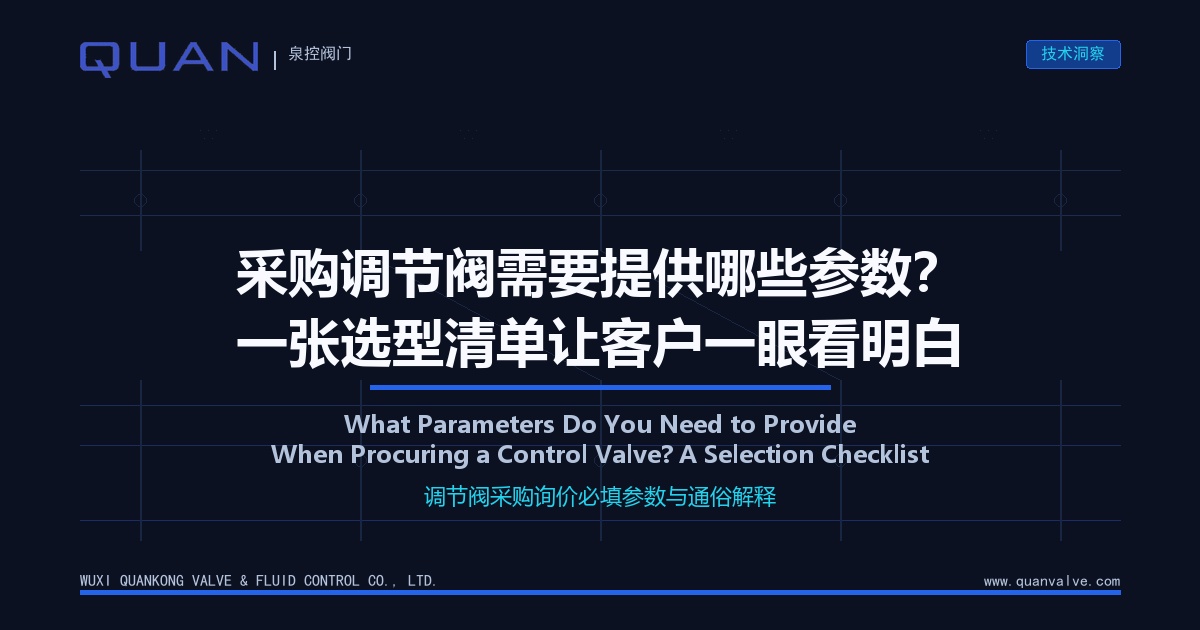 QUAN | 泉控阀门

技术洞察

采购调节阀需要提供哪些参数？
一张选型清单让客户一眼看明白

What Parameters Do You Need to Provide
When Procuring a Control Valve? A Selection Checklist

调节阀采购询价必填参数与通俗解释

WUXI QUANKONG VALVE & FLUID CONTROL CO., LTD.

www.quanvalve.com